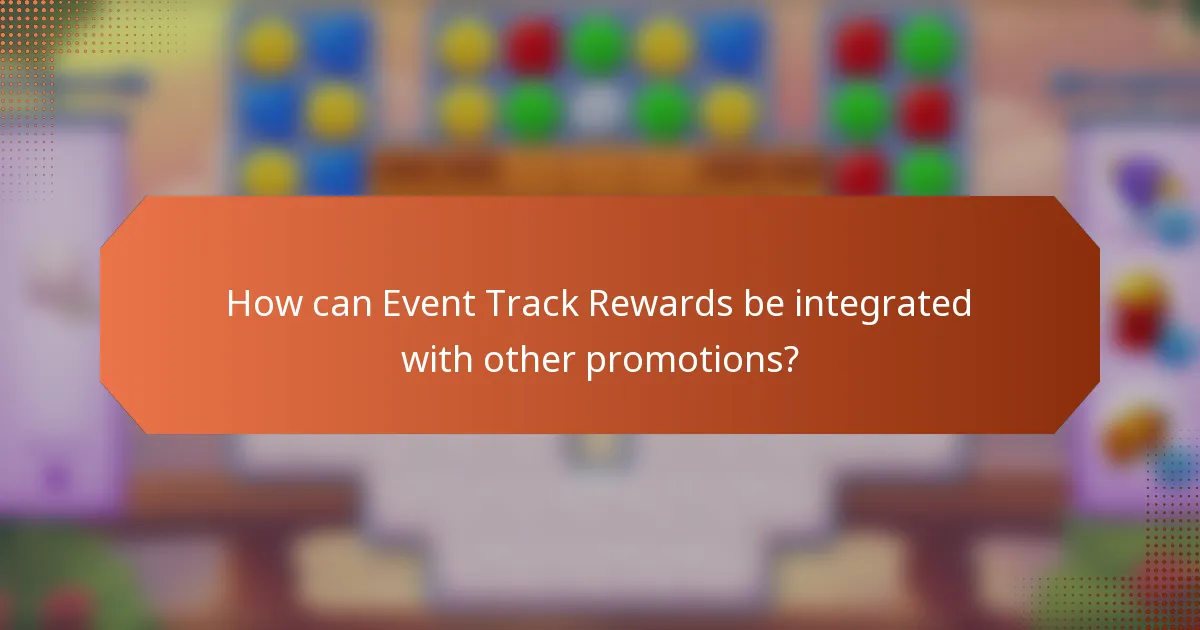 How can Event Track Rewards be integrated with other promotions?